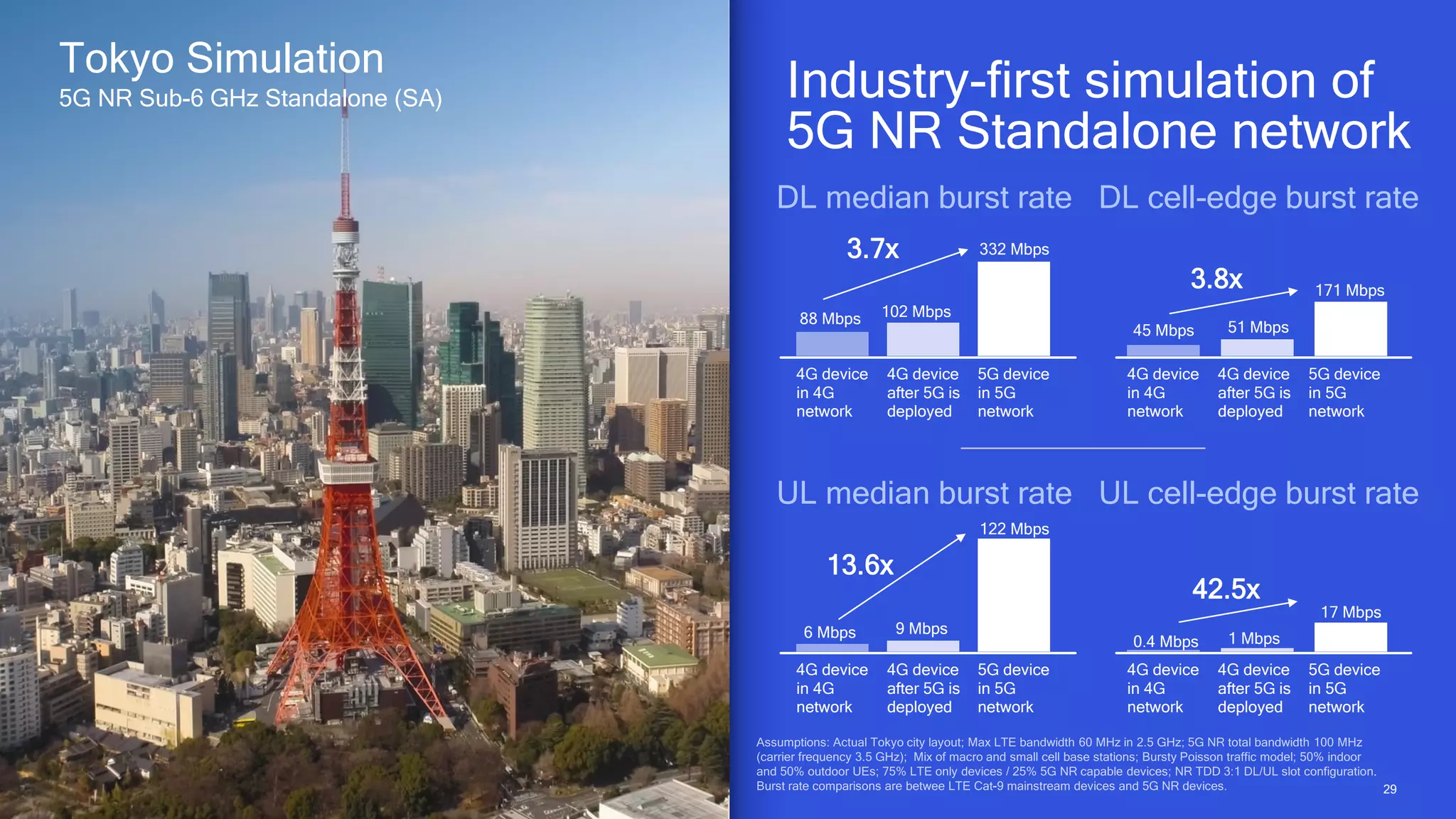 Tokyo Simulation
5G NR Sub-6 GHz Standalone (SA)

Industry-first simulation of 5G NR Standalone network

DL median burst rate

3.7x

88 Mbps
102 Mbps
332 Mbps

4G device in 4G network
4G device after 5G is deployed
5G device in 5G network

DL cell-edge burst rate

3.8x

45 Mbps
51 Mbps
171 Mbps

4G device in 4G network
4G device after 5G is deployed
5G device in 5G network

UL median burst rate

13.6x

6 Mbps
9 Mbps
122 Mbps

4G device in 4G network
4G device after 5G is deployed
5G device in 5G network

UL cell-edge burst rate

42.5x

0.4 Mbps
1 Mbps
17 Mbps

4G device in 4G network
4G device after 5G is deployed
5G device in 5G network

Assumptions: Actual Tokyo city layout; Max LTE bandwidth 60 MHz in 2.5 GHz; 5G NR total bandwidth 100 MHz (carrier frequency 3.5 GHz); Mix of macro and small cell base stations; Bursty Poisson traffic model; 50% indoor and 50% outdoor UEs; 75% LTE only devices / 25% 5G NR capable devices; NR TDD 3:1 DL/UL slot configuration. Burst rate comparisons are betwee LTE Cat-9 mainstream devices and 5G NR devices.

29